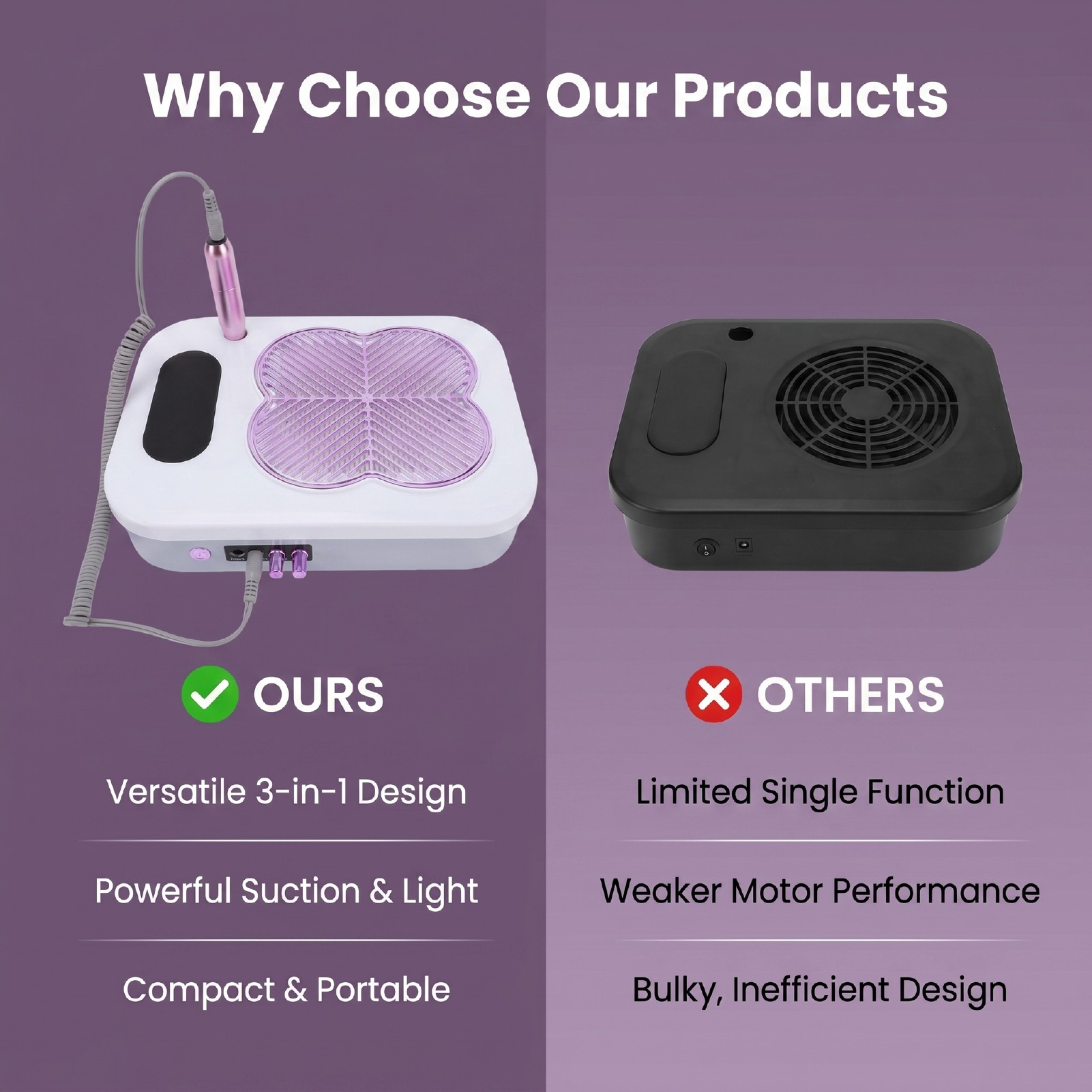 Why Choose Our Products

OURS

Versatile 3-in-1 Design

Powerful Suction & Light

Compact & Portable

OTHERS

Limited Single Function

Weaker Motor Performance

Bulky, Inefficient Design